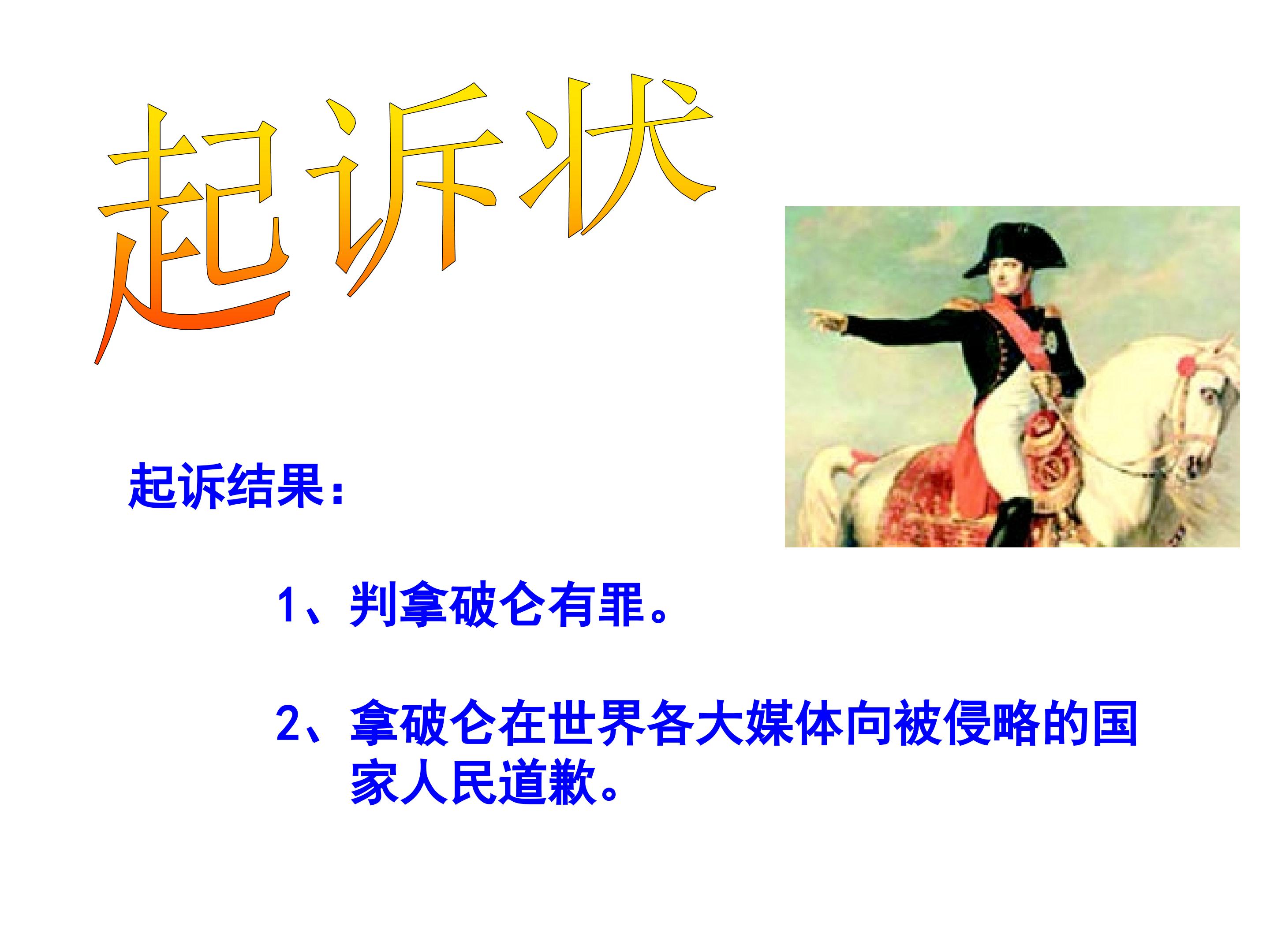 起诉状

起诉结果:

1、判拿破仑有罪。

2、拿破仑在世界各大媒体向被侵略的国家人民道歉。